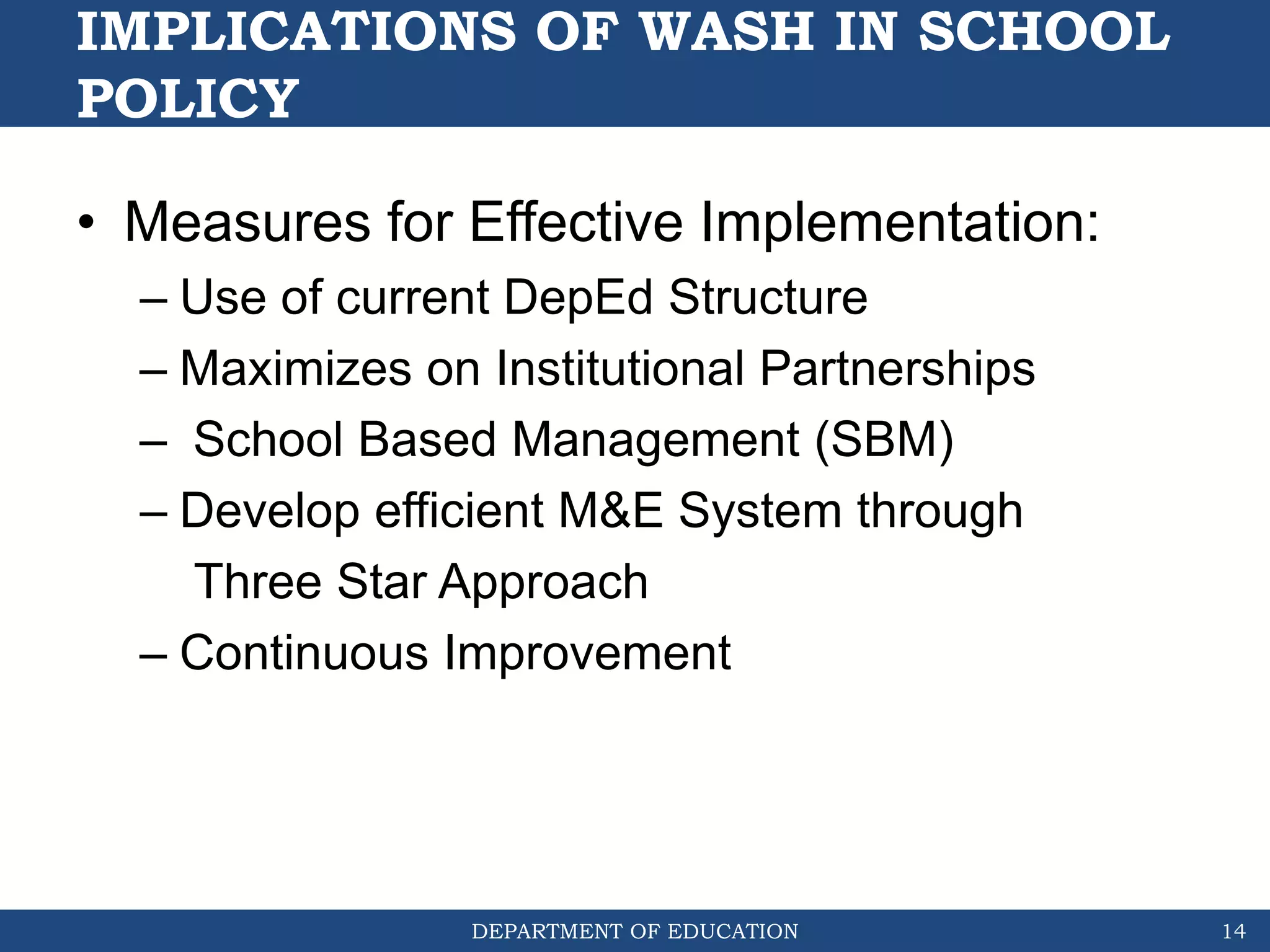 IMPLICATIONS OF WASH IN SCHOOL POLICY

• Measures for Effective Implementation:
– Use of current DepEd Structure
– Maximizes on Institutional Partnerships
– School Based Management (SBM)
– Develop efficient M&E System through Three Star Approach
– Continuous Improvement

DEPARTMENT OF EDUCATION 14